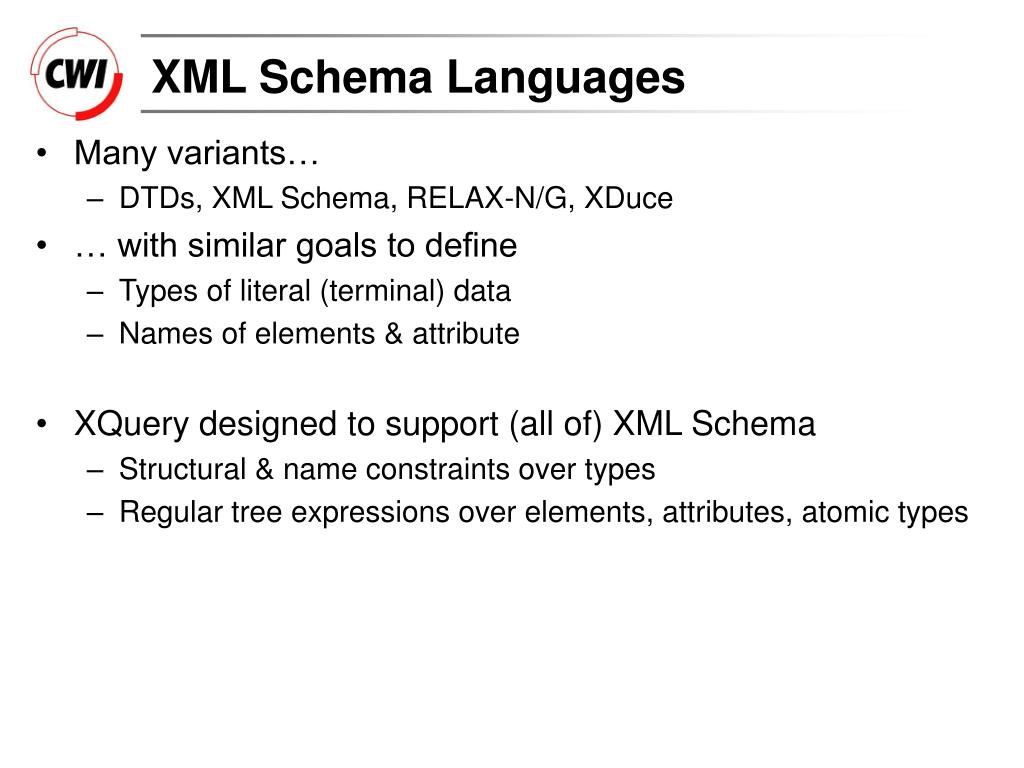 CWI

XML Schema Languages

• Many variants…
 – DTDs, XML Schema, RELAX-N/G, XDuce
• … with similar goals to define
 – Types of literal (terminal) data
 – Names of elements & attribute

• XQuery designed to support (all of) XML Schema
 – Structural & name constraints over types
 – Regular tree expressions over elements, attributes, atomic types